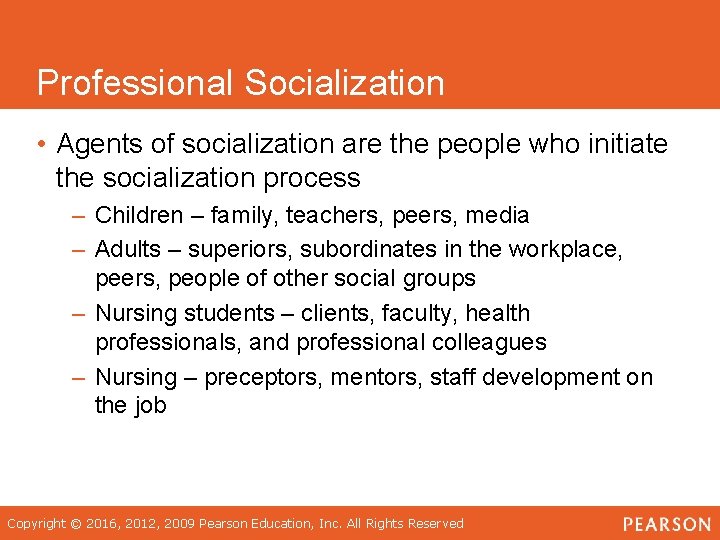 Professional Socialization

• Agents of socialization are the people who initiate the socialization process

– Children – family, teachers, peers, media

– Adults – superiors, subordinates in the workplace, peers, people of other social groups

– Nursing students – clients, faculty, health professionals, and professional colleagues

– Nursing – preceptors, mentors, staff development on the job

Copyright © 2016, 2012, 2009 Pearson Education, Inc. All Rights Reserved

PEARSON